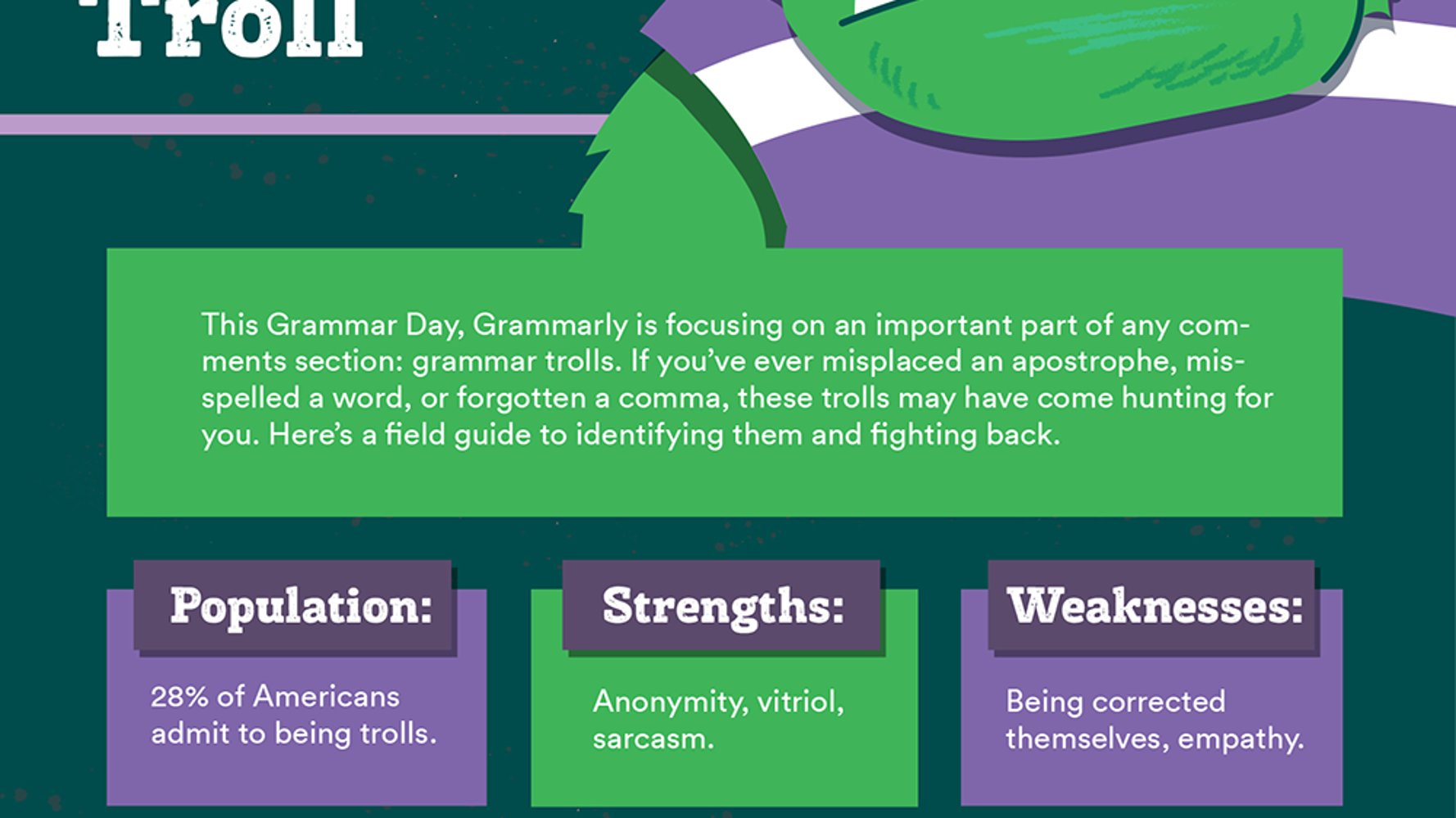 Troll

This Grammar Day, Grammarly is focusing on an important part of any comments section: grammar trolls. If you've ever misplaced an apostrophe, misspelled a word, or forgotten a comma, these trolls may have come hunting for you. Here's a field guide to identifying them and fighting back.

Population:

28% of Americans admit to being trolls.

Strengths:

Anonymity, vitriol, sarcasm.

Weaknesses:

Being corrected themselves, empathy.